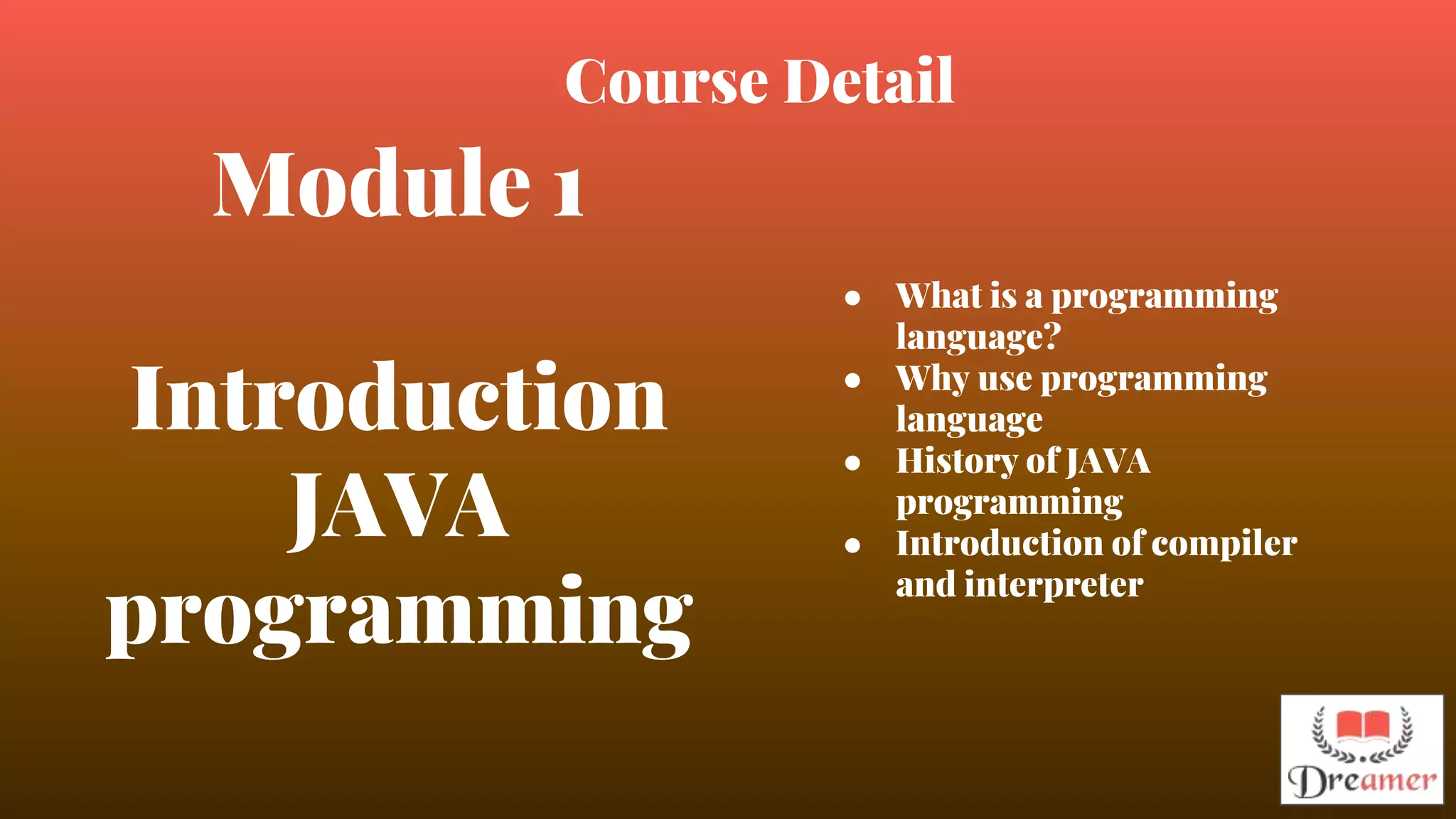 Course Detail

Module 1

Introduction JAVA programming

- What is a programming language?
- Why use programming language
- History of JAVA programming
- Introduction of compiler and interpreter

Dreamer